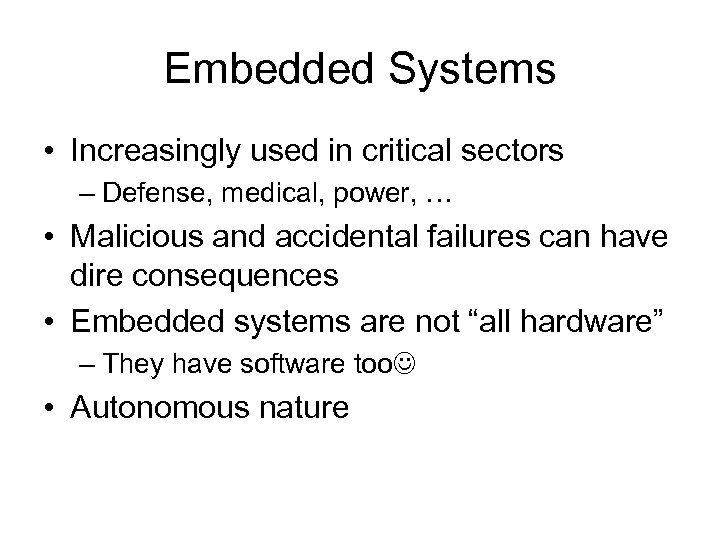 Embedded Systems

• Increasingly used in critical sectors
– Defense, medical, power, …
• Malicious and accidental failures can have dire consequences
• Embedded systems are not “all hardware”
– They have software too☺
• Autonomous nature